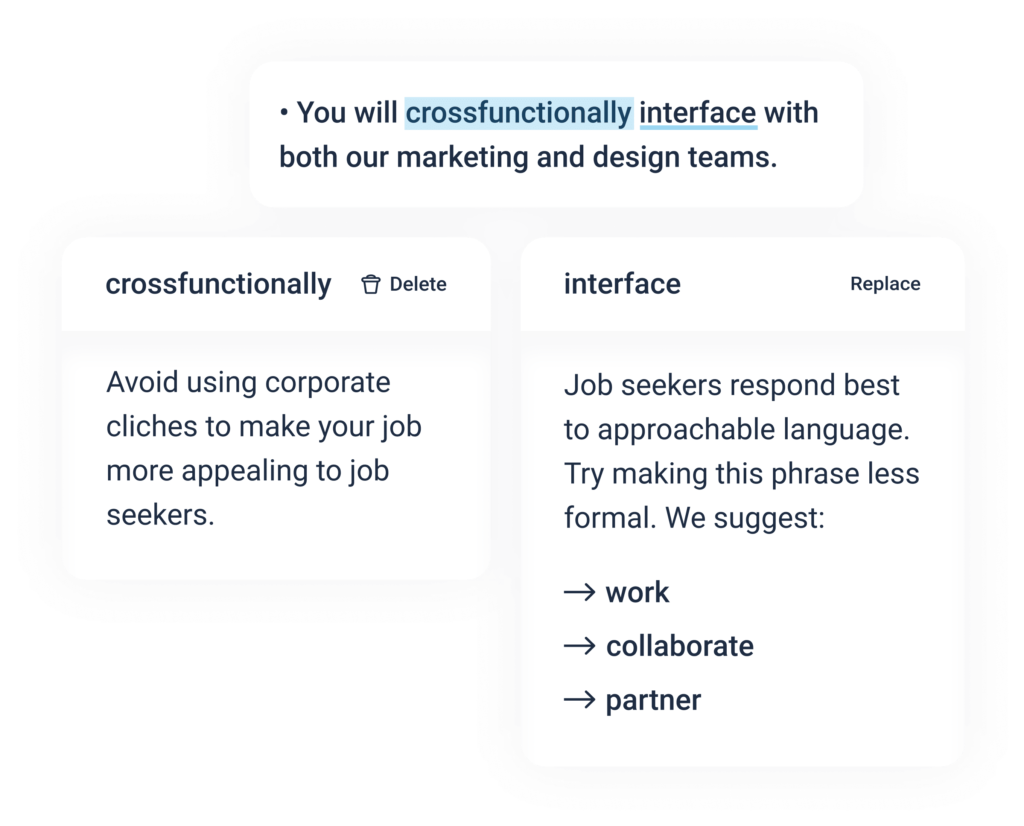 • You will crossfunctionally interface with both our marketing and design teams.

crossfunctionally Delete

Avoid using corporate cliches to make your job more appealing to job seekers.

interface Replace

Job seekers respond best to approachable language. Try making this phrase less formal. We suggest:

→ work
→ collaborate
→ partner